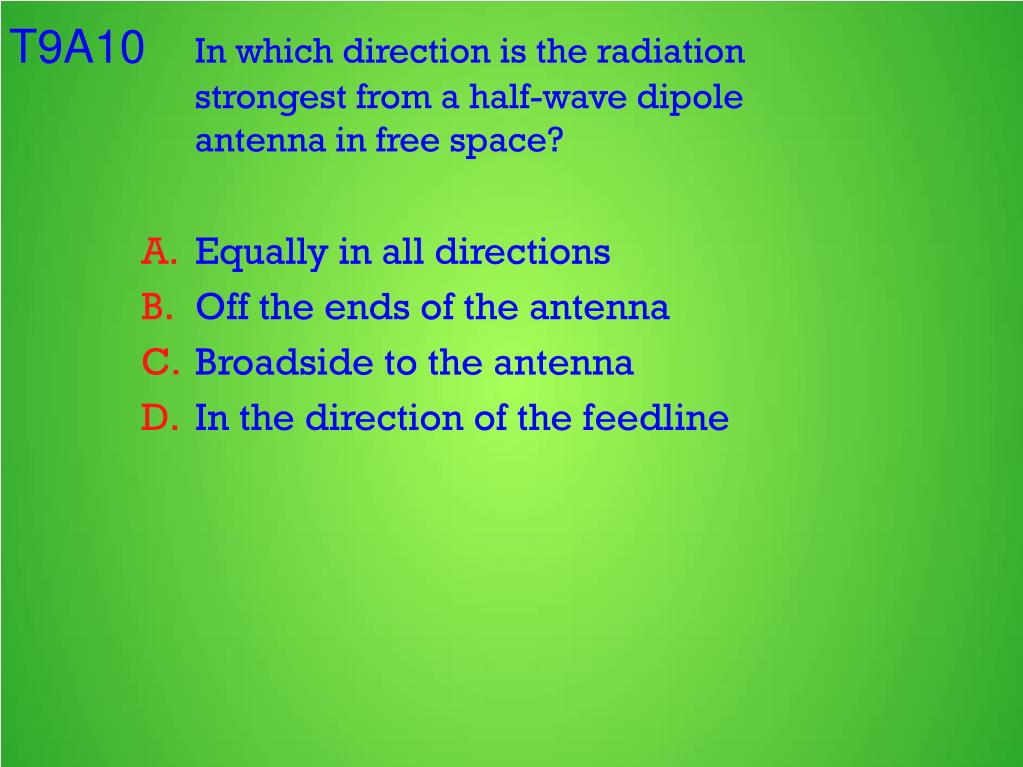 T9A10 In which direction is the radiation strongest from a half-wave dipole antenna in free space?

A. Equally in all directions
B. Off the ends of the antenna
C. Broadside to the antenna
D. In the direction of the feedline